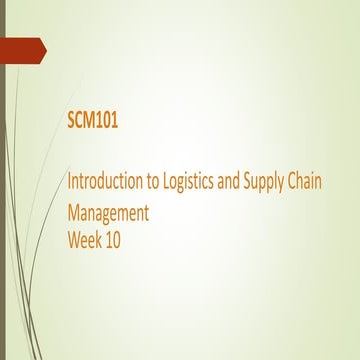 SCM101

Introduction to Logistics and Supply Chain Management
Week 10